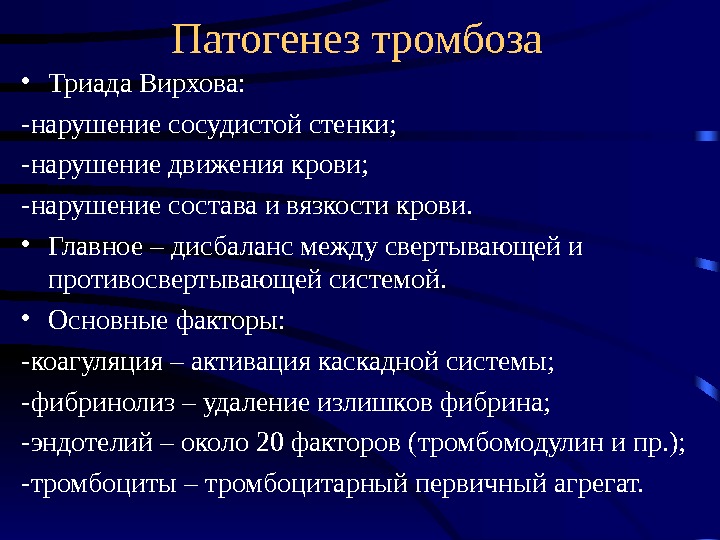 Патогенез тромбоза

• Триада Вирхова:

-нарушение сосудистой стенки;

-нарушение движения крови;

-нарушение состава и вязкости крови.

• Главное – дисбаланс между свертывающей и противосвертывающей системой.

• Основные факторы:

-коагуляция – активация каскадной системы;

-фибринолиз – удаление излишков фибрина;

-эндотелий – около 20 факторов (тромбомодулин и пр.);

-тромбоциты – тромбоцитарный первичный агрегат.